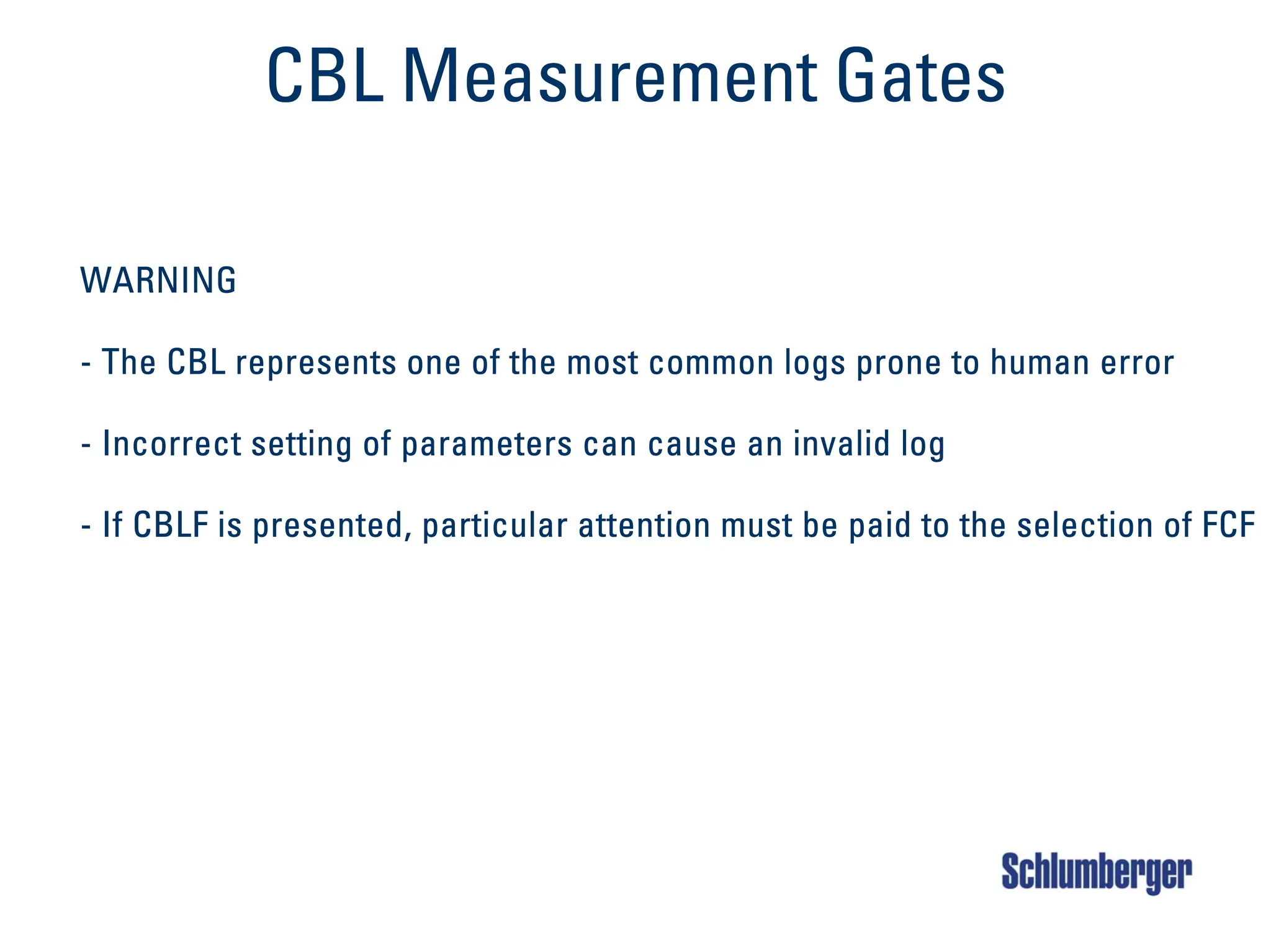 CBL Measurement Gates

WARNING

- The CBL represents one of the most common logs prone to human error

- Incorrect setting of parameters can cause an invalid log

- If CBLF is presented, particular attention must be paid to the selection of FCF

Schlumberger